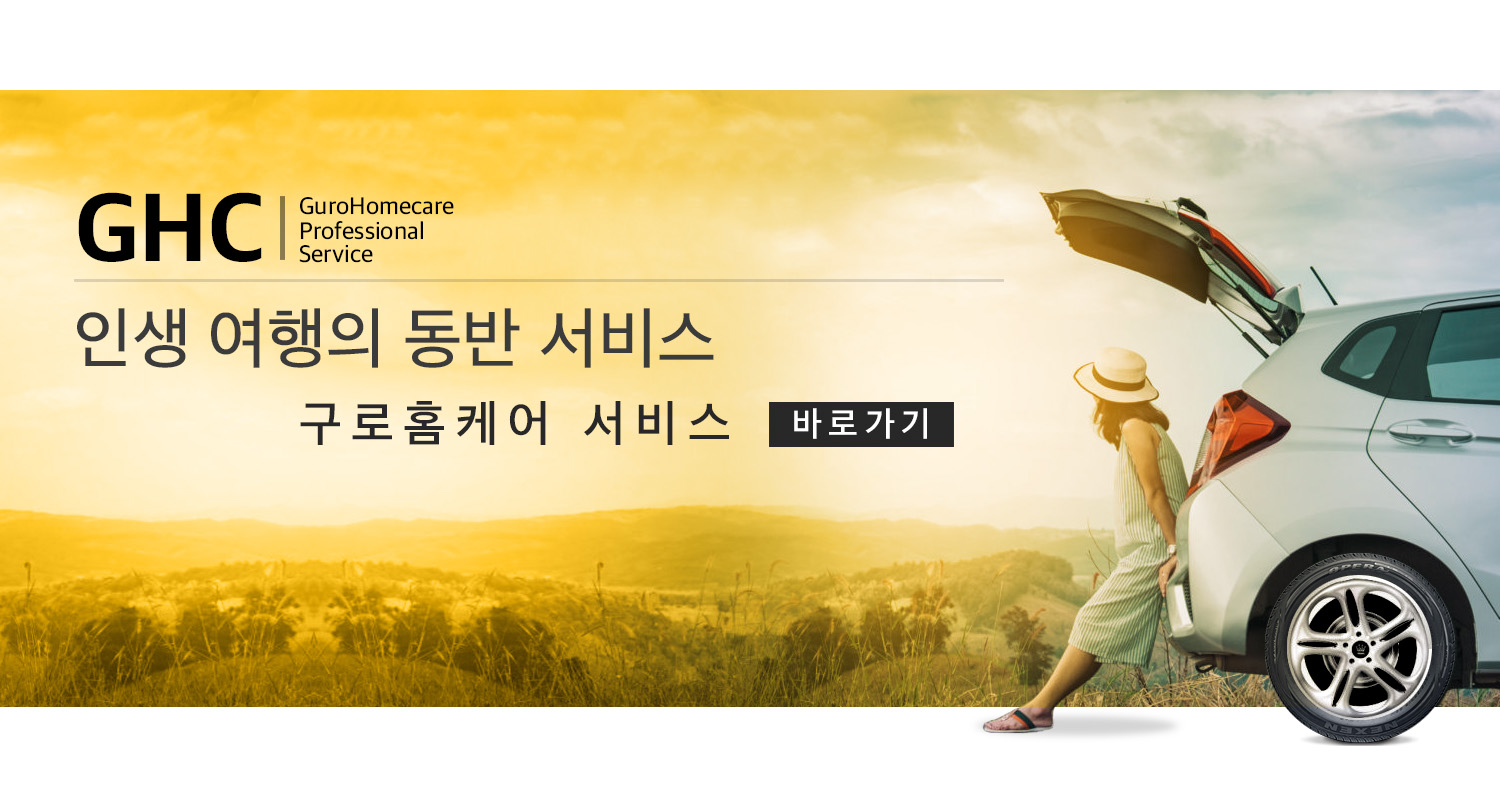 GHC
GuroHomecare
Professional
Service

인생 여행의 동반 서비스

구로홈케어 서비스 바로가기

NEXEN